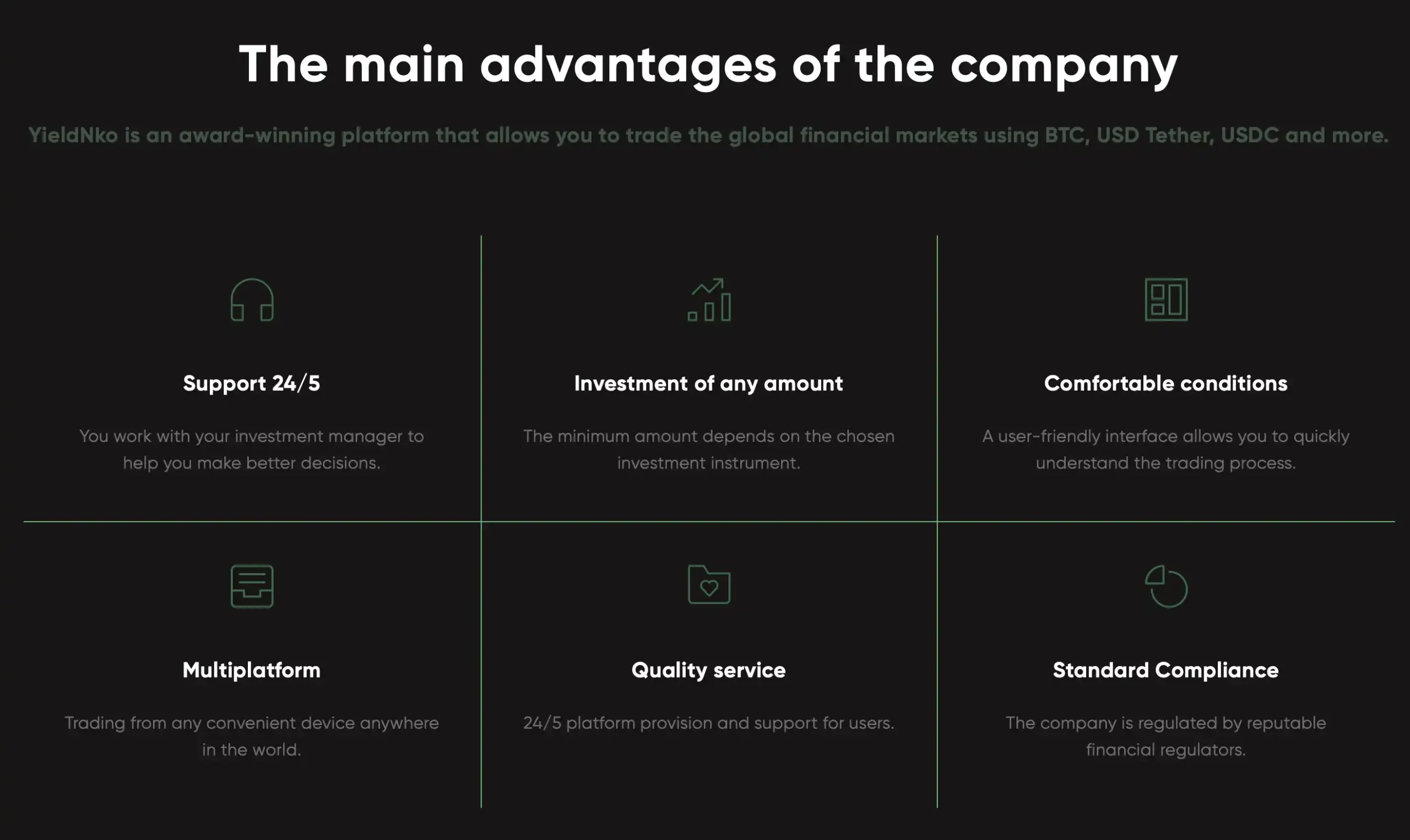 The main advantages of the company

YieldNko is an award-winning platform that allows you to trade the global financial markets using BTC, USD Tether, USDC and more.

Support 24/5

You work with your investment manager to help you make better decisions.

Investment of any amount

The minimum amount depends on the chosen investment instrument.

Comfortable conditions

A user-friendly interface allows you to quickly understand the trading process.

Multiplatform

Trading from any convenient device anywhere in the world.

Quality service

24/5 platform provision and support for users.

Standard Compliance

The company is regulated by reputable financial regulators.